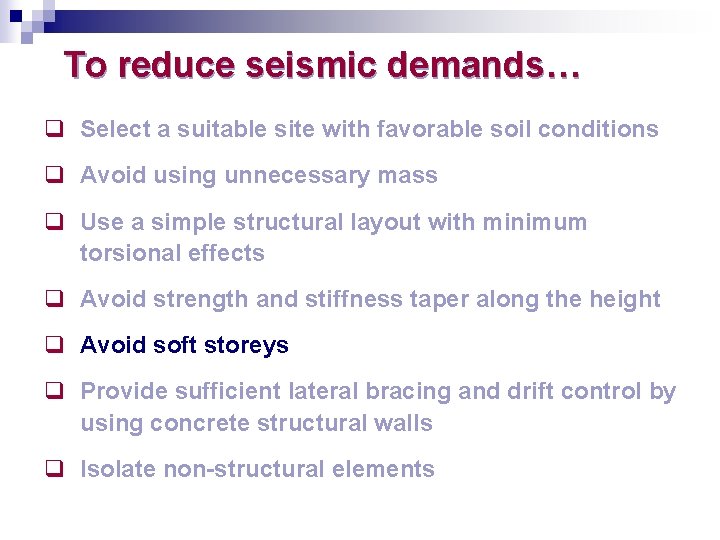 To reduce seismic demands…

❑ Select a suitable site with favorable soil conditions

❑ Avoid using unnecessary mass

❑ Use a simple structural layout with minimum torsional effects

❑ Avoid strength and stiffness taper along the height

❑ Avoid soft storeys

❑ Provide sufficient lateral bracing and drift control by using concrete structural walls

❑ Isolate non-structural elements